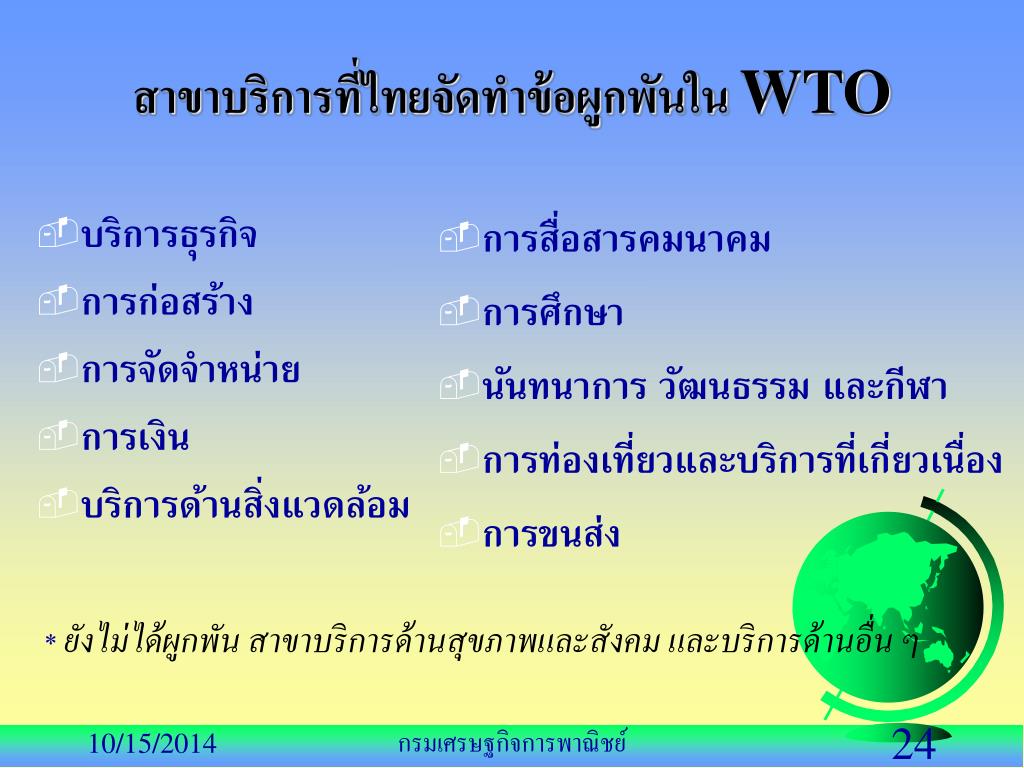 สาขาบริการที่ไทยจัดทำข้อผูกพันใน WTO

บริการธุรกิจ

การก่อสร้าง

การจัดจำหน่าย

การเงิน

บริการด้านสิ่งแวดล้อม

การสื่อสารคมนาคม

การศึกษา

นันทนาการ วัฒนธรรม และกีฬา

การท่องเที่ยวและบริการที่เกี่ยวเนื่อง

การขนส่ง

* ยังไม่ได้ผูกพัน สาขาบริการด้านสุขภาพและสังคม และบริการด้านอื่น ๆ

10/15/2014

กรมเศรษฐกิจการพาณิชย์

24